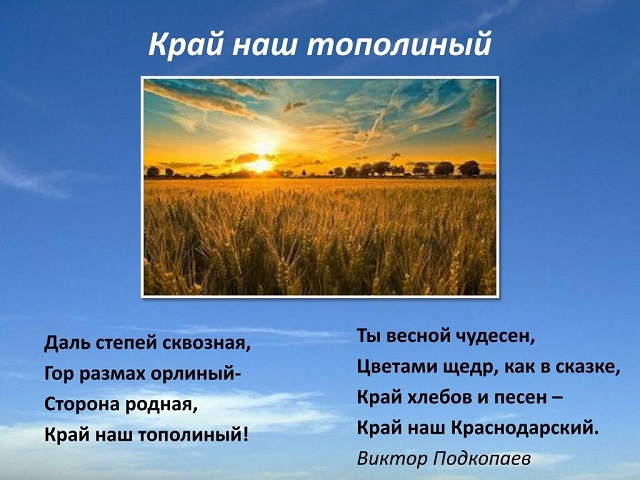 Край наш тополиный

Даль степей сквозная,
Гор размах орлиный-
Сторона родная,
Край наш тополиный!

Ты весной чудесен,
Цветами щедр, как в сказке,
Край хлебов и песен –
Край наш Краснодарский.
Виктор Подкопаев